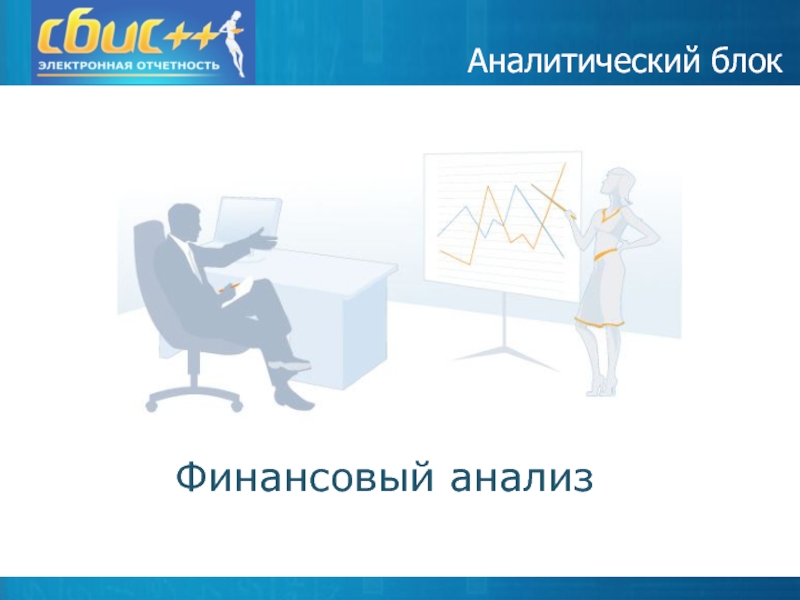 СБИС++
ЭЛЕКТРОННАЯ ОТЧЕТНОСТЬ

Аналитический блок

Финансовый анализ